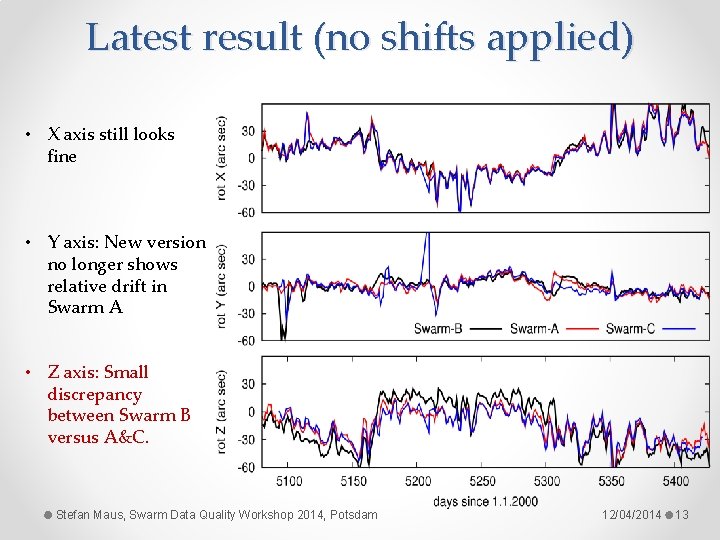 Latest result (no shifts applied)

• X axis still looks fine

• Y axis: New version no longer shows relative drift in Swarm A

• Z axis: Small discrepancy between Swarm B versus A&C.

rot X (arc sec)
30
0
-30
-60

rot Y (arc sec)
30
0
-30
-60
Swarm-B Swarm-A Swarm-C

rot Z (arc sec)
30
0
-30
-60

5100 5150 5200 5250 5300 5350 5400
days since 1.1.2000

Stefan Maus, Swarm Data Quality Workshop 2014, Potsdam

12/04/2014 13